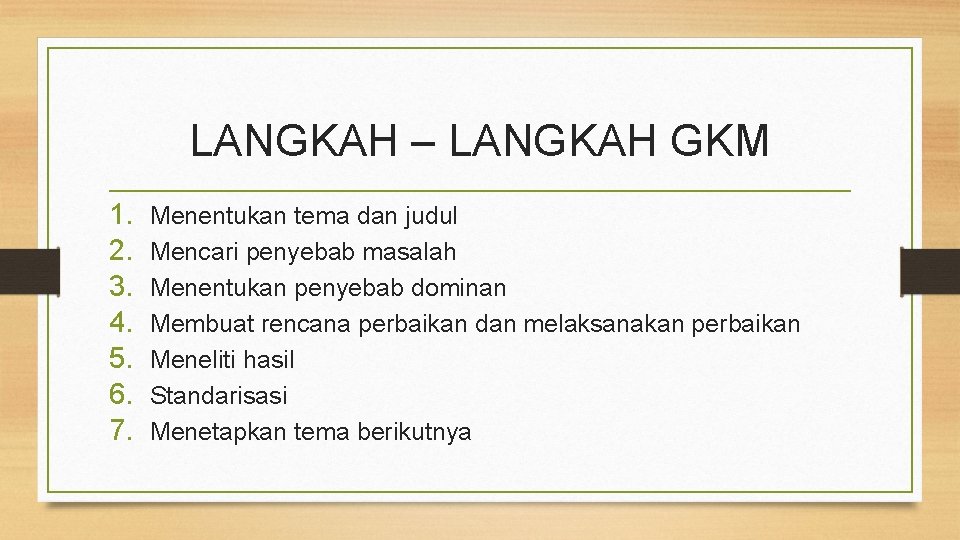 LANGKAH – LANGKAH GKM

1. Menentukan tema dan judul
2. Mencari penyebab masalah
3. Menentukan penyebab dominan
4. Membuat rencana perbaikan dan melaksanakan perbaikan
5. Meneliti hasil
6. Standarisasi
7. Menetapkan tema berikutnya